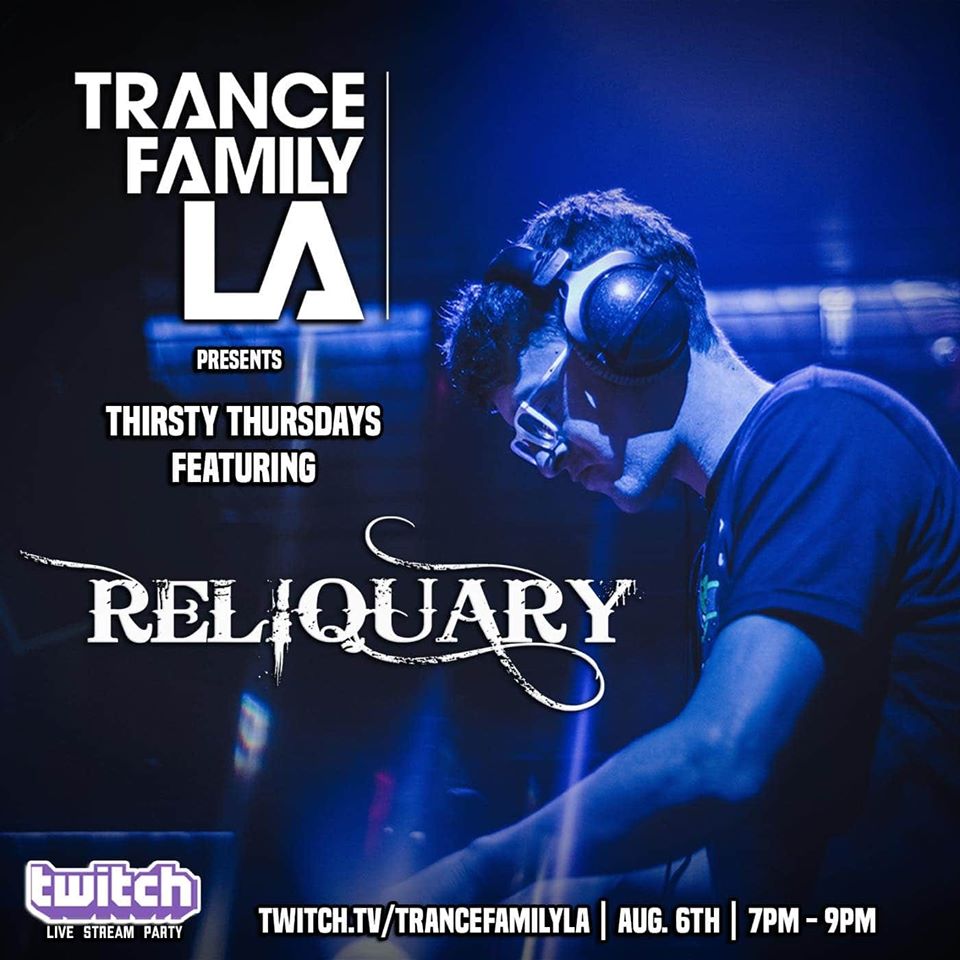 TRANCE FAMILY LA

PRESENTS

THIRSTY THURSDAYS FEATURING

RELIQUARY

twitch
LIVE STREAM PARTY

TWITCH.TV/TRANCEFAMILYLA | AUG. 6TH | 7PM - 9PM